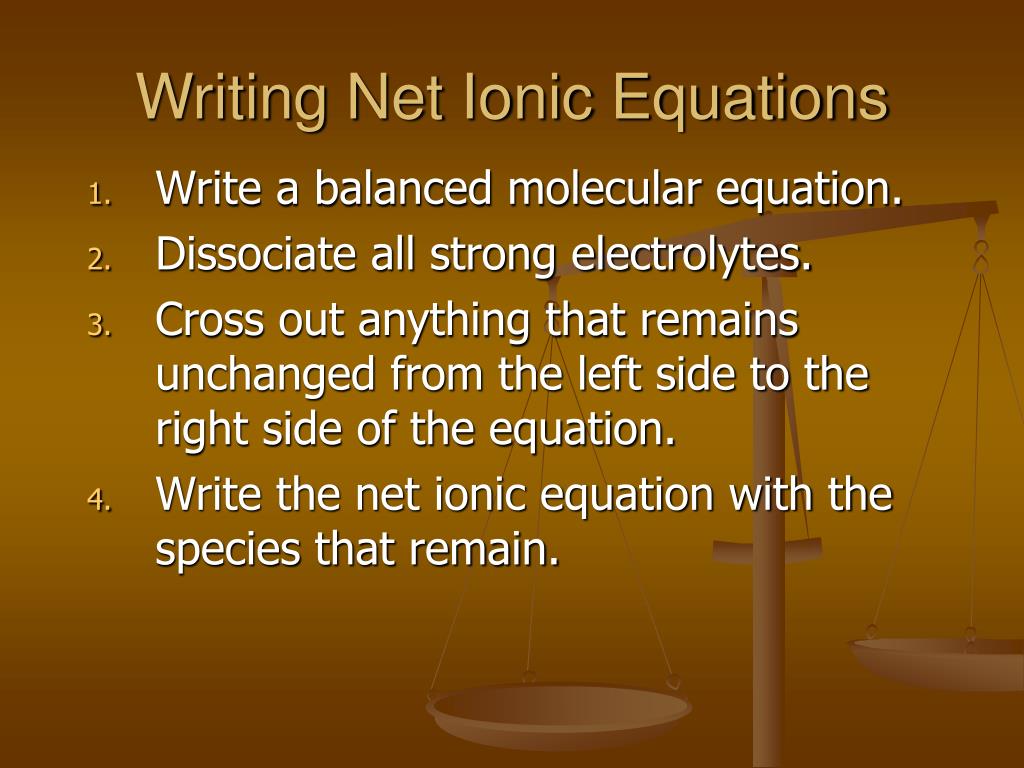 Writing Net Ionic Equations

1. Write a balanced molecular equation.
2. Dissociate all strong electrolytes.
3. Cross out anything that remains unchanged from the left side to the right side of the equation.
4. Write the net ionic equation with the species that remain.